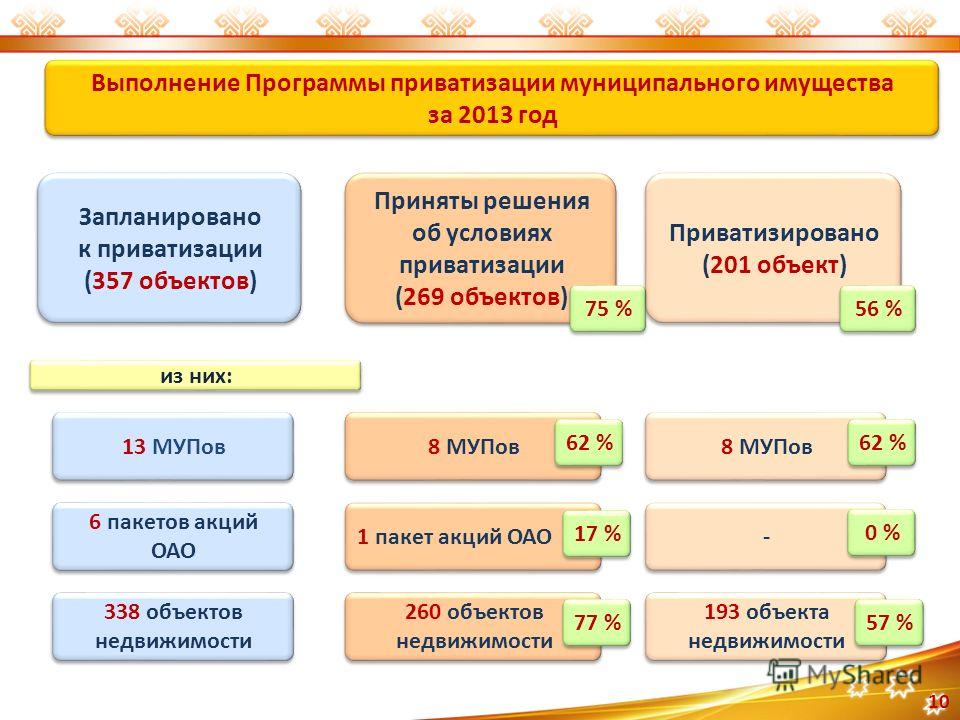 Выполнение Программы приватизации муниципального имущества за 2013 год

Запланировано к приватизации (357 объектов)

Приняты решения об условиях приватизации (269 объектов)

75 %

Приватизировано (201 объект)

56 %

из них:

13 МУПов

8 МУПов

62 %

8 МУПов

62 %

6 пакетов акций ОАО

1 пакет акций ОАО

17 %

-

0 %

338 объектов недвижимости

260 объектов недвижимости

77 %

193 объекта недвижимости

57 %

MyShared

10